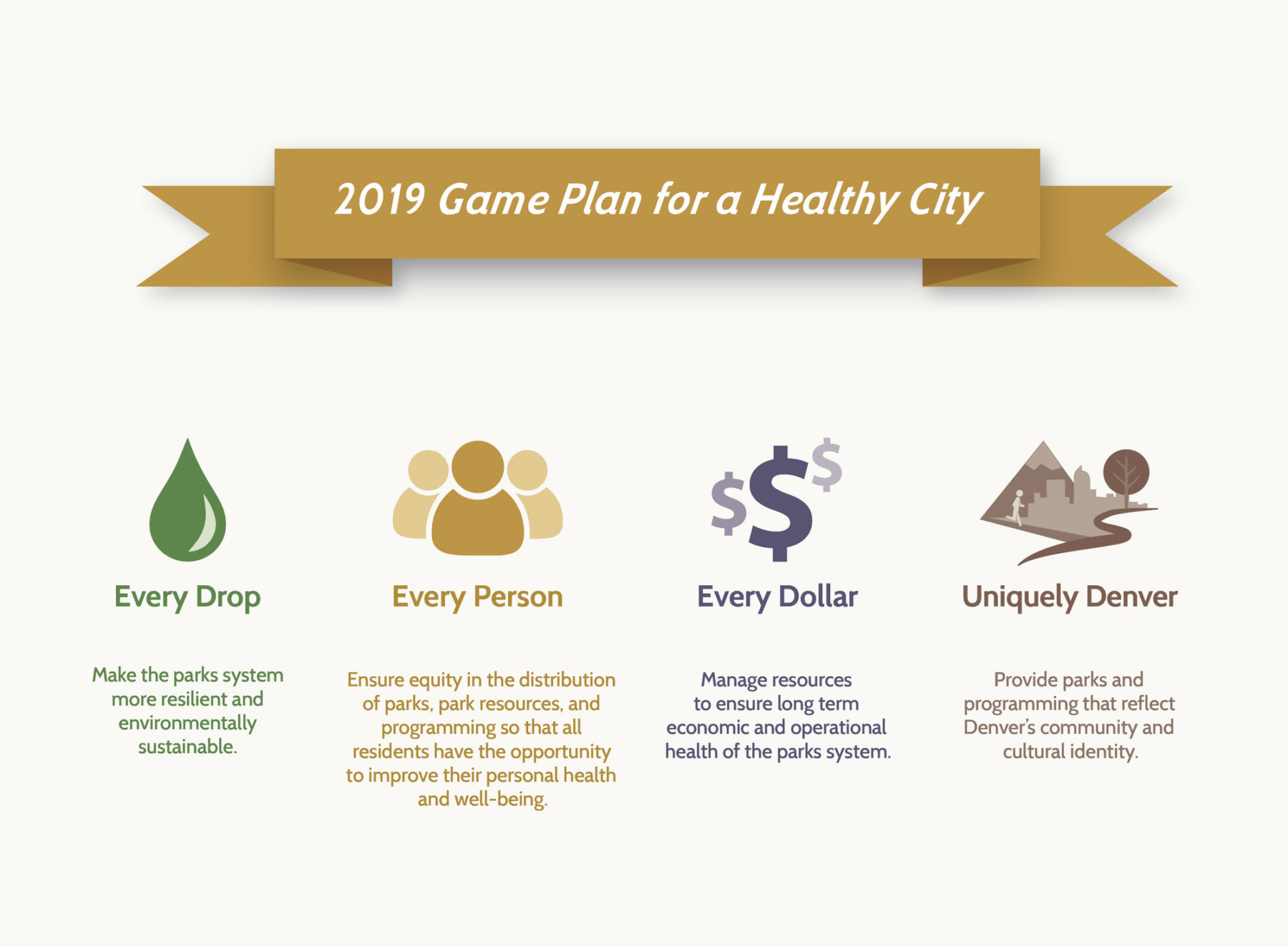 2019 Game Plan for a Healthy City

Every Drop

Make the parks system more resilient and environmentally sustainable.

Every Person

Ensure equity in the distribution of parks, park resources, and programming so that all residents have the opportunity to improve their personal health and well-being.

Every Dollar

Manage resources to ensure long term economic and operational health of the parks system.

Uniquely Denver

Provide parks and programming that reflect Denver's community and cultural identity.